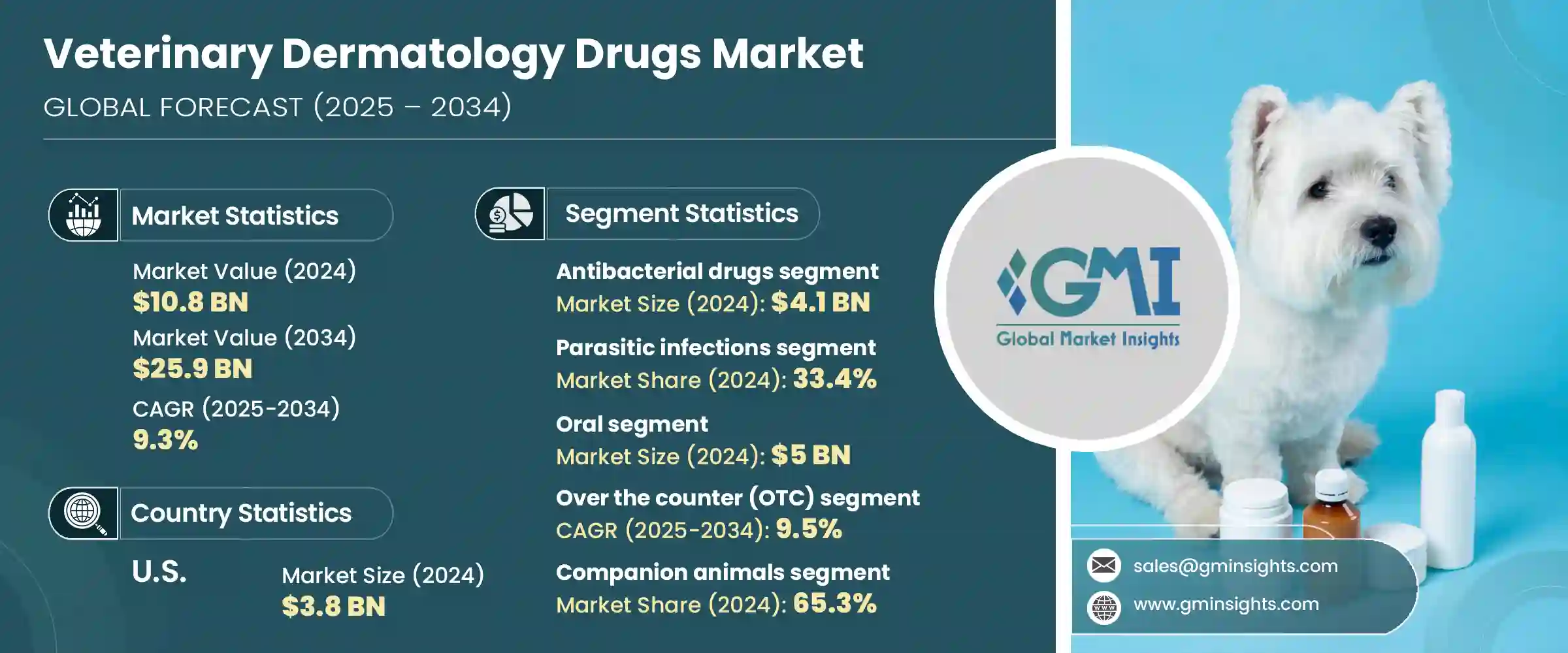 Veterinary Dermatology Drugs Market

GLOBAL FORECAST (2025 – 2034)

Market Statistics

Market Value (2024)
$10.8 BN

Market Value (2034)
$25.9 BN

CAGR (2025-2034)
9.3%

Country Statistics

U.S.

Market Size (2024)
$3.8 BN

Segment Statistics

Antibacterial drugs segment
Market Size (2024): $4.1 BN

Parasitic infections segment
Market Share (2024): 33.4%

Oral segment
Market Size (2024): $5 BN

Over the counter (OTC) segment
CAGR (2025-2034): 9.5%

Companion animals segment
Market Share (2024): 65.3%

GMI
Global Market Insights

sales@gminsights.com
www.gminsights.com